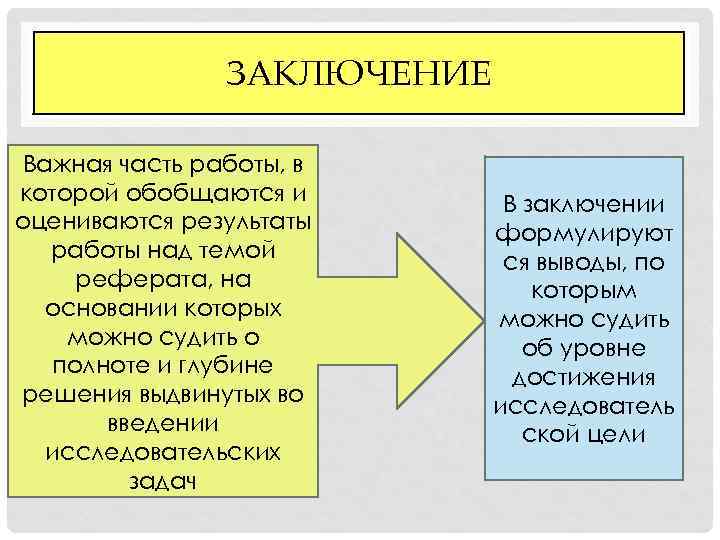 ЗАКЛЮЧЕНИЕ

Важная часть работы, в которой обобщаются и оцениваются результаты работы над темой реферата, на основании которых можно судить о полноте и глубине решения выдвинутых во введении исследовательских задач

В заключении формулируются выводы, по которым можно судить об уровне достижения исследовательской цели